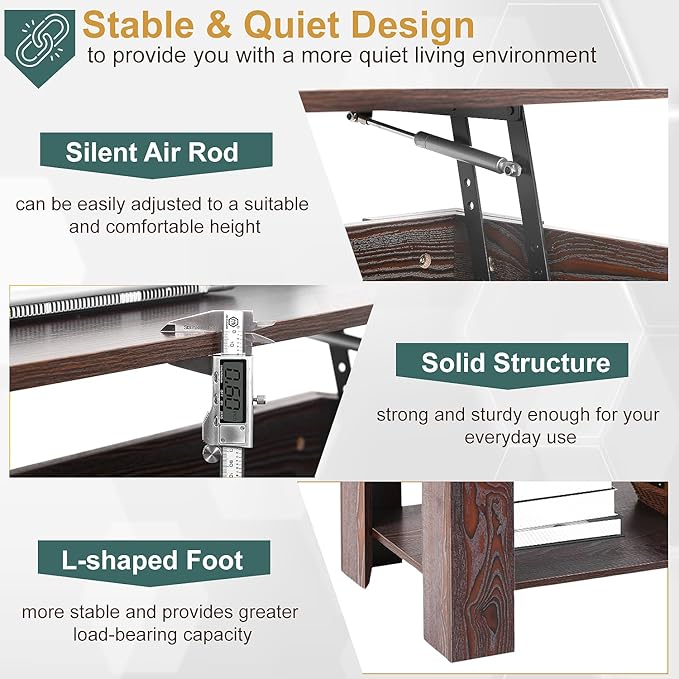 Stable & Quiet Design
to provide you with a more quiet living environment

Silent Air Rod

can be easily adjusted to a suitable and comfortable height

0.60

Solid Structure

strong and sturdy enough for your everyday use

L-shaped Foot

more stable and provides greater load-bearing capacity